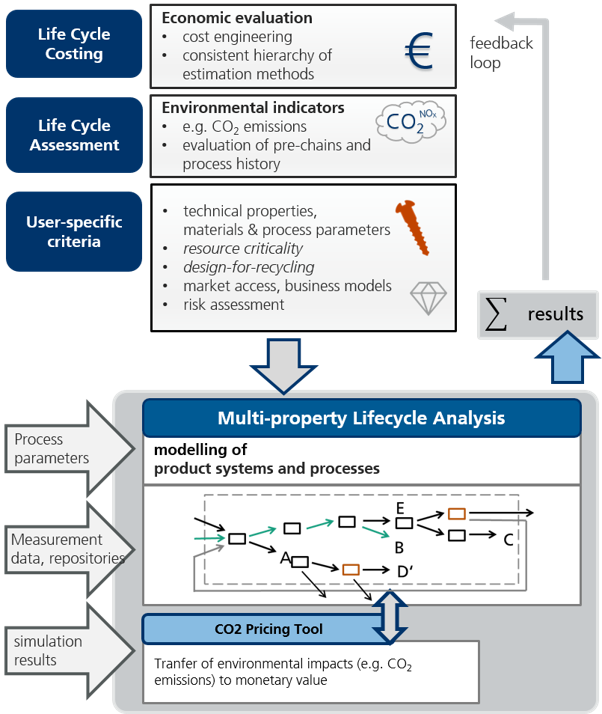 Life Cycle Costing

Economic evaluation
• cost engineering
• consistent hierarchy of estimation methods

€

feedback loop

Life Cycle Assessment

Environmental indicators
• e.g. $CO_2$ emissions
• evaluation of pre-chains and process history

$CO_2$ $NO_x$

User-specific criteria

• technical properties, materials & process parameters
• resource criticality
• design-for-recycling
• market access, business models
• risk assessment

$\sum$ results

Process parameters

Measurement data, repositories

simulation results

Multi-property Lifecycle Analysis

modelling of
product systems and processes

E
B
C
A
D'

CO2 Pricing Tool

Tranfer of environmental impacts (e.g. $CO_2$ emissions) to monetary value